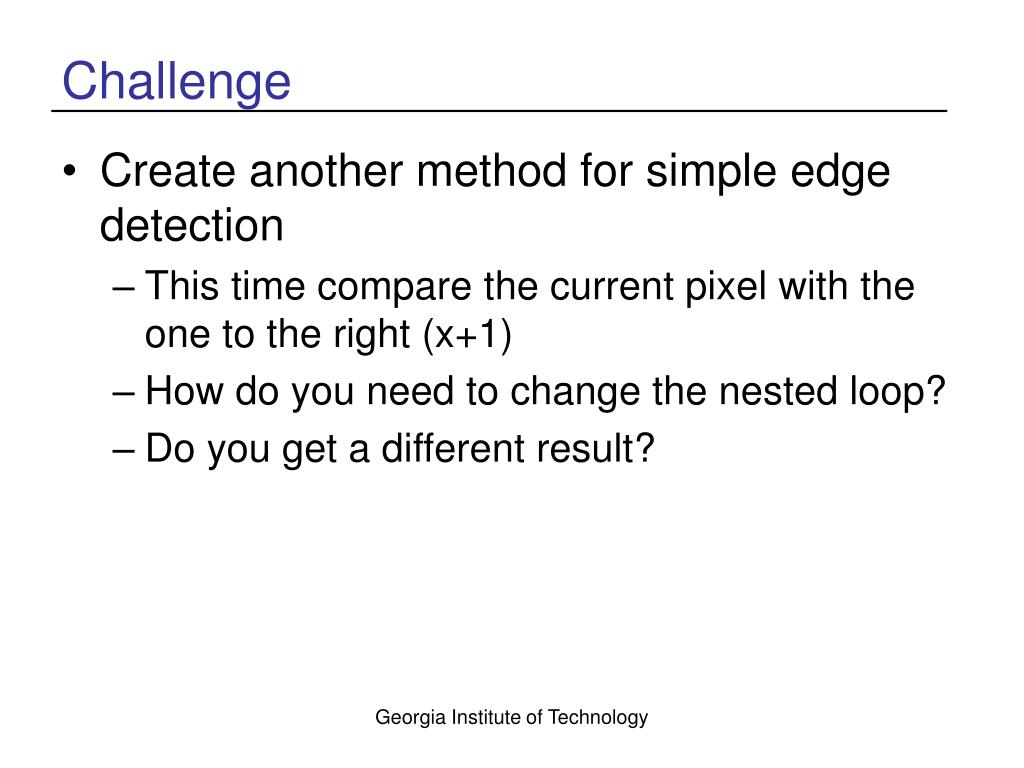 Challenge

• Create another method for simple edge detection
– This time compare the current pixel with the one to the right (x+1)
– How do you need to change the nested loop?
– Do you get a different result?

Georgia Institute of Technology